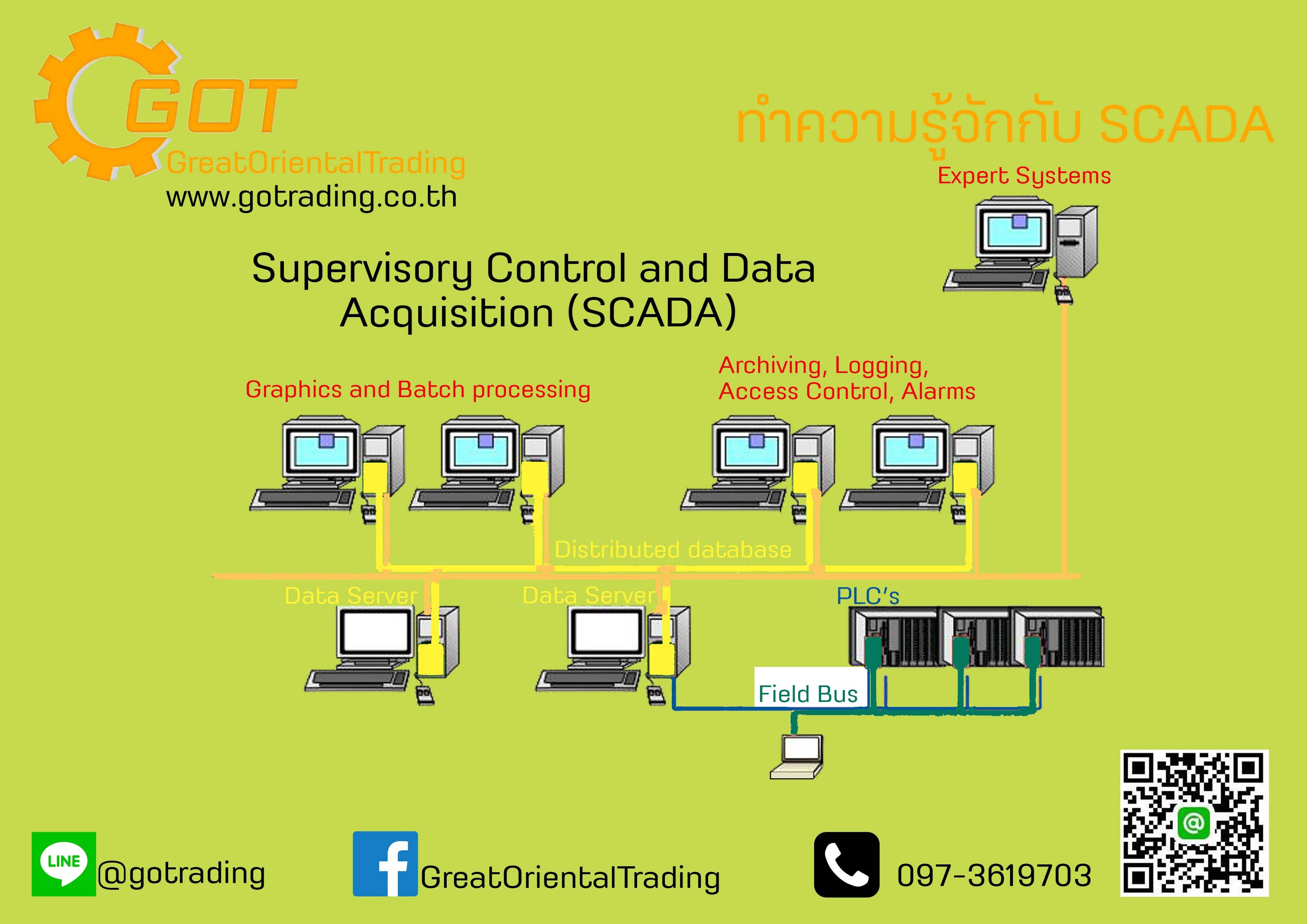 GOT
GreatOrientalTrading
www.gotrading.co.th

ทำความรู้จักกับ SCADA

Expert Systems

Supervisory Control and Data Acquisition (SCADA)

Graphics and Batch processing

Archiving, Logging, Access Control, Alarms

Distributed database

Data Server

Data Server

PLC's

Field Bus

LINE
@gotrading

GreatOrientalTrading

097-3619703